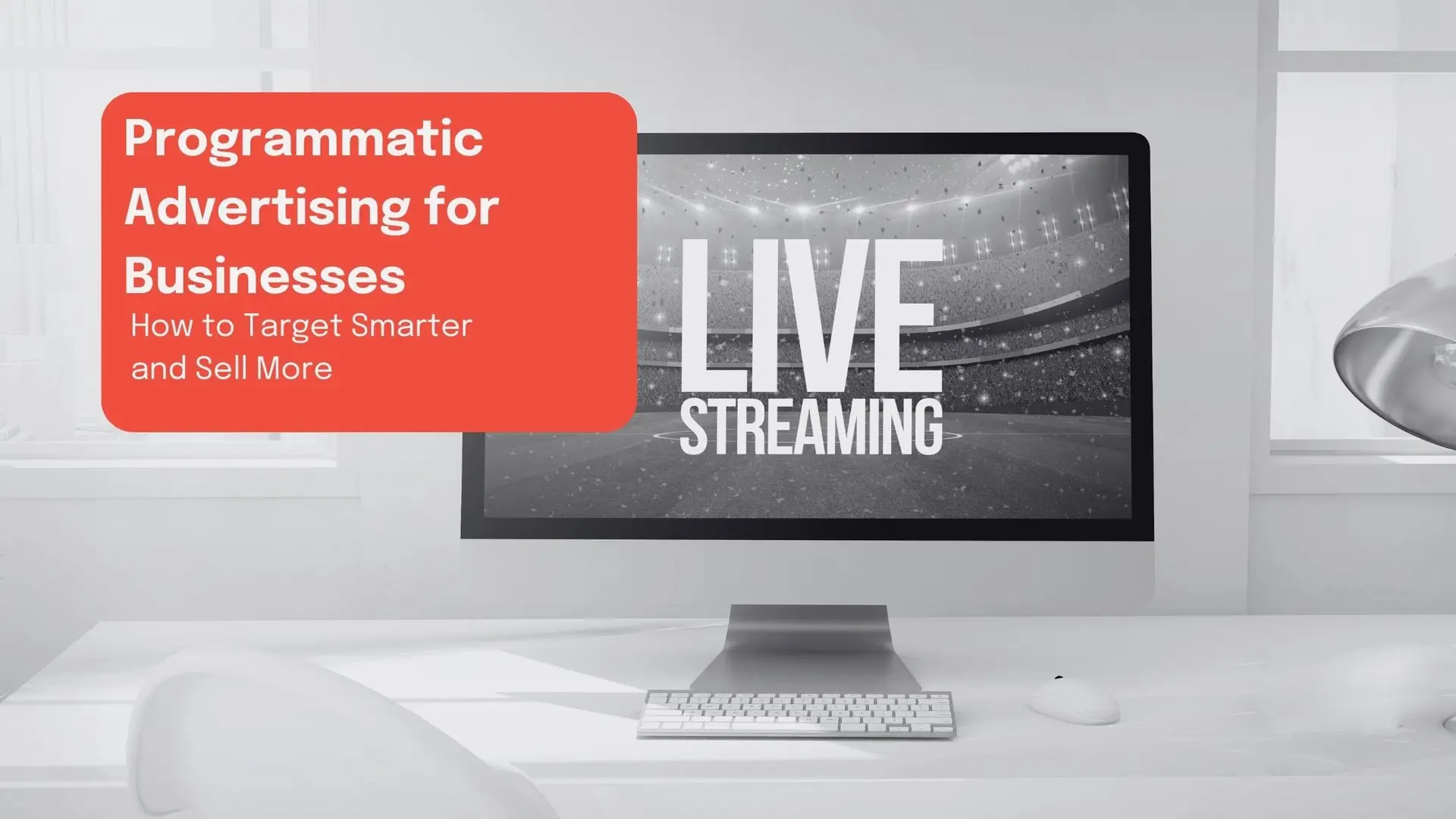 Programmatic Advertising for Businesses

How to Target Smarter and Sell More

LIVE
STREAMING